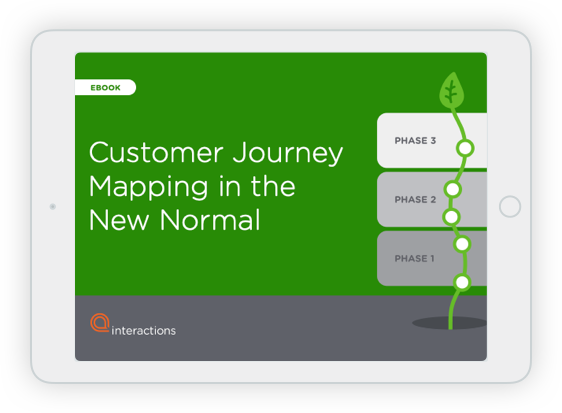 EBOOK

Customer Journey Mapping in the New Normal

PHASE 3

PHASE 2

PHASE 1

interactions